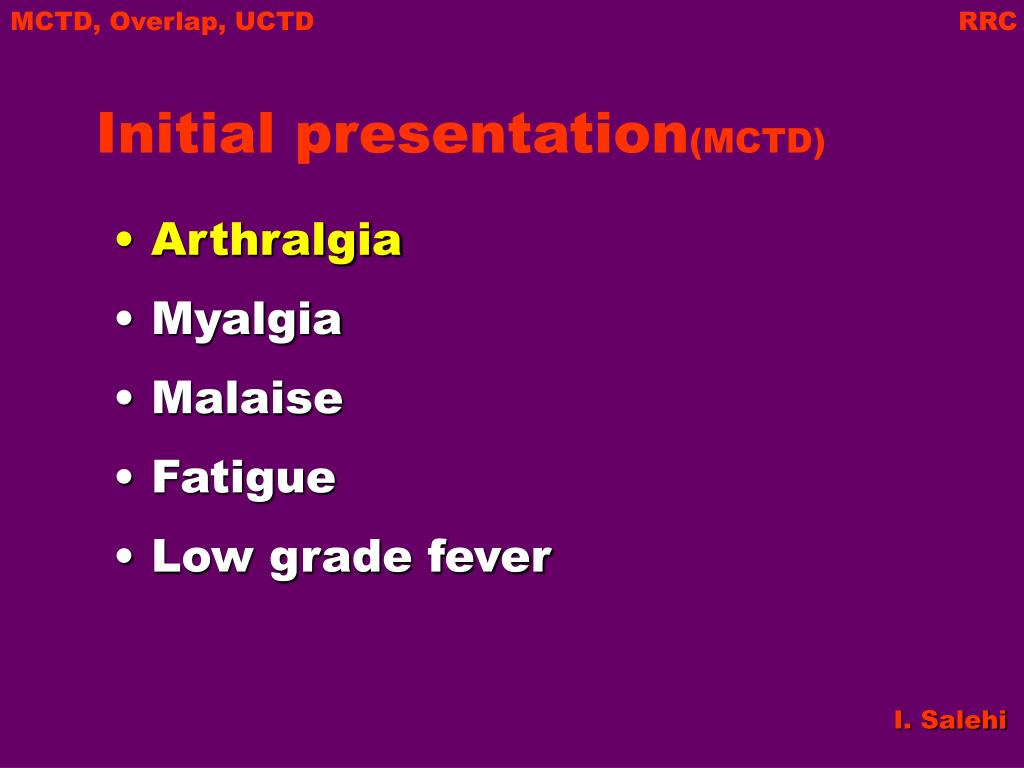 MCTD, Overlap, UCTD

RRC

Initial presentation(MCTD)

• Arthralgia
• Myalgia
• Malaise
• Fatigue
• Low grade fever

I. Salehi